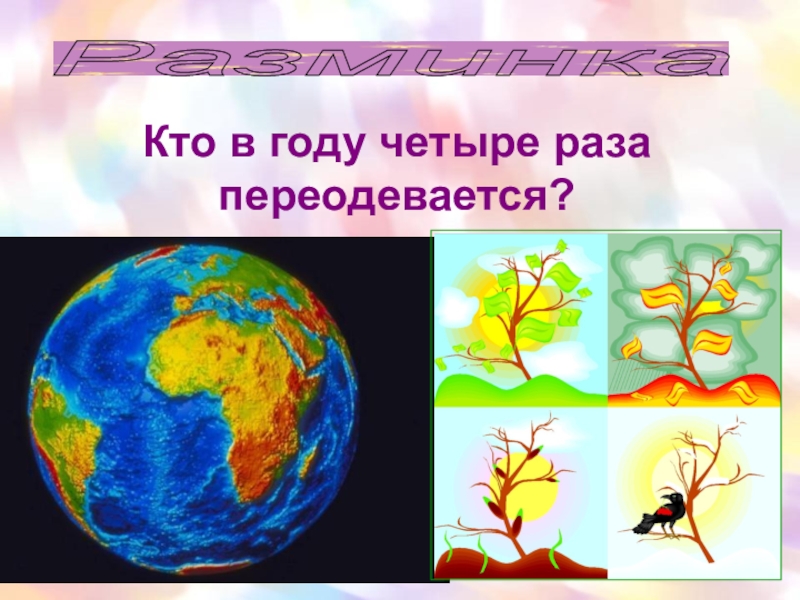 Разминка

Кто в году четыре раза переодевается?